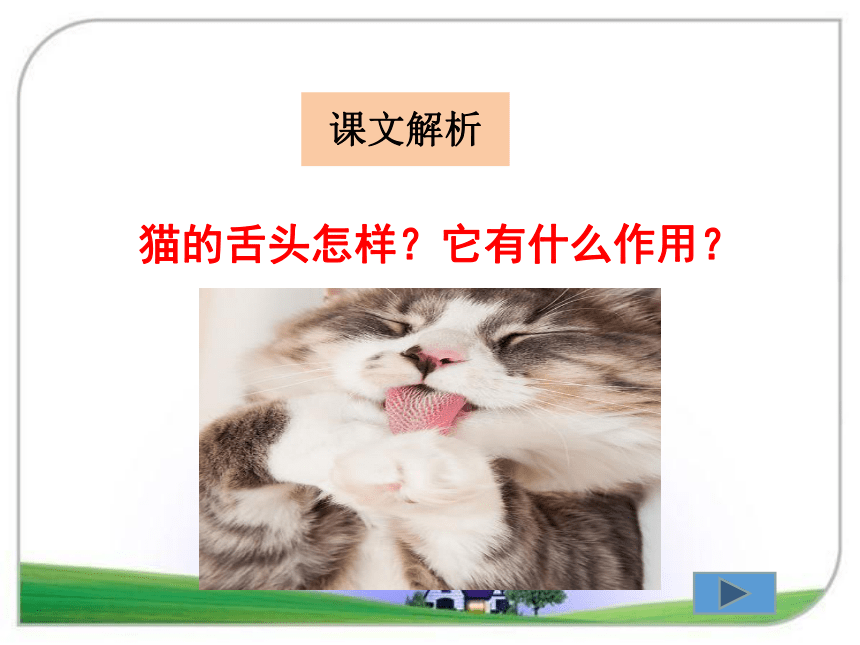 课文解析

猫的舌头怎样？它有什么作用？